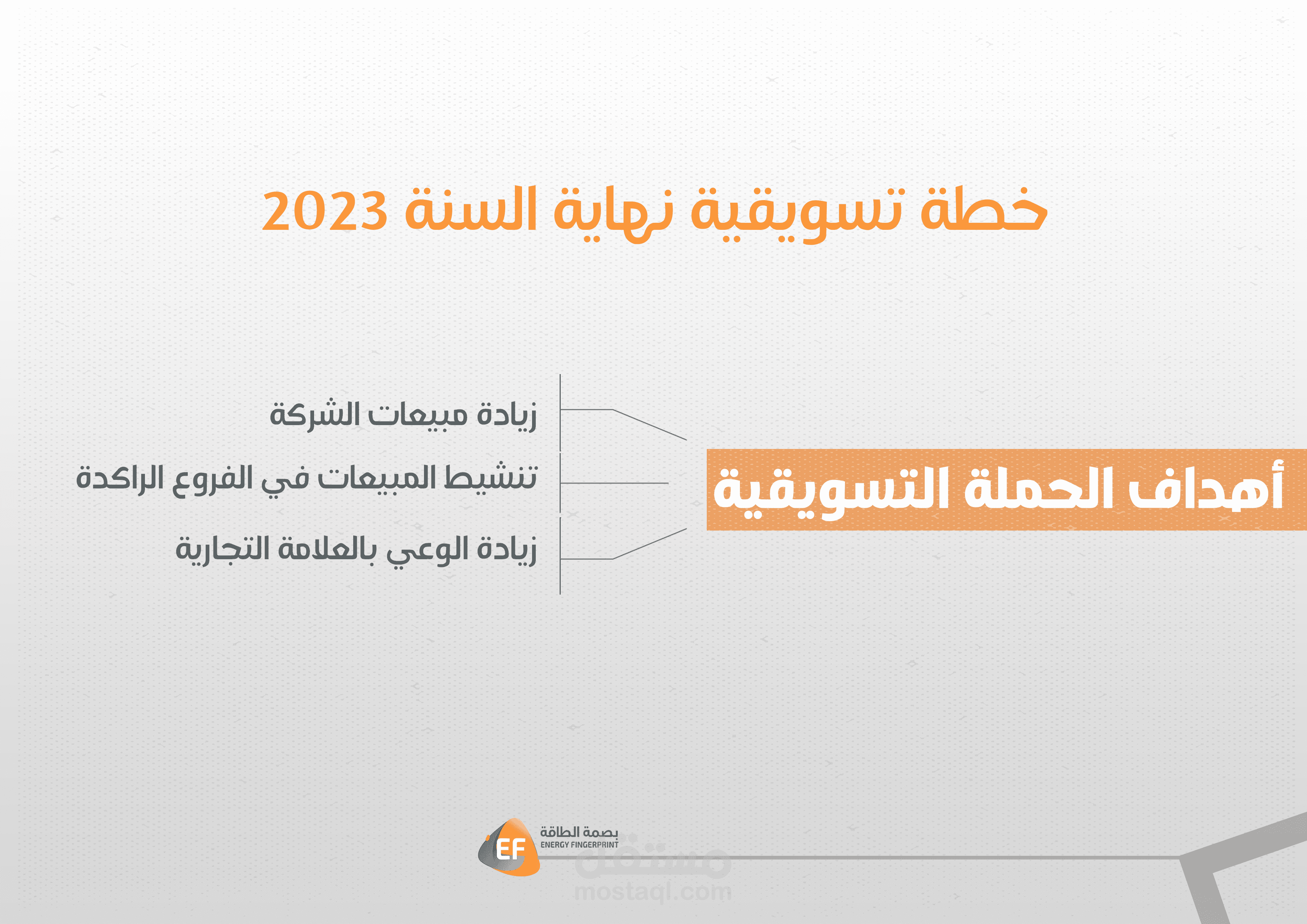 خطة تسويقية نهاية السنة 2023

أهداف الحملة التسويقية

زيادة مبيعات الشركة

تنشيط المبيعات في الفروع الراكدة

زيادة الوعي بالعلامة التجارية

EF
بصمة الطاقة
ENERGY FINGERPRINT

مستقل
mostaql.com